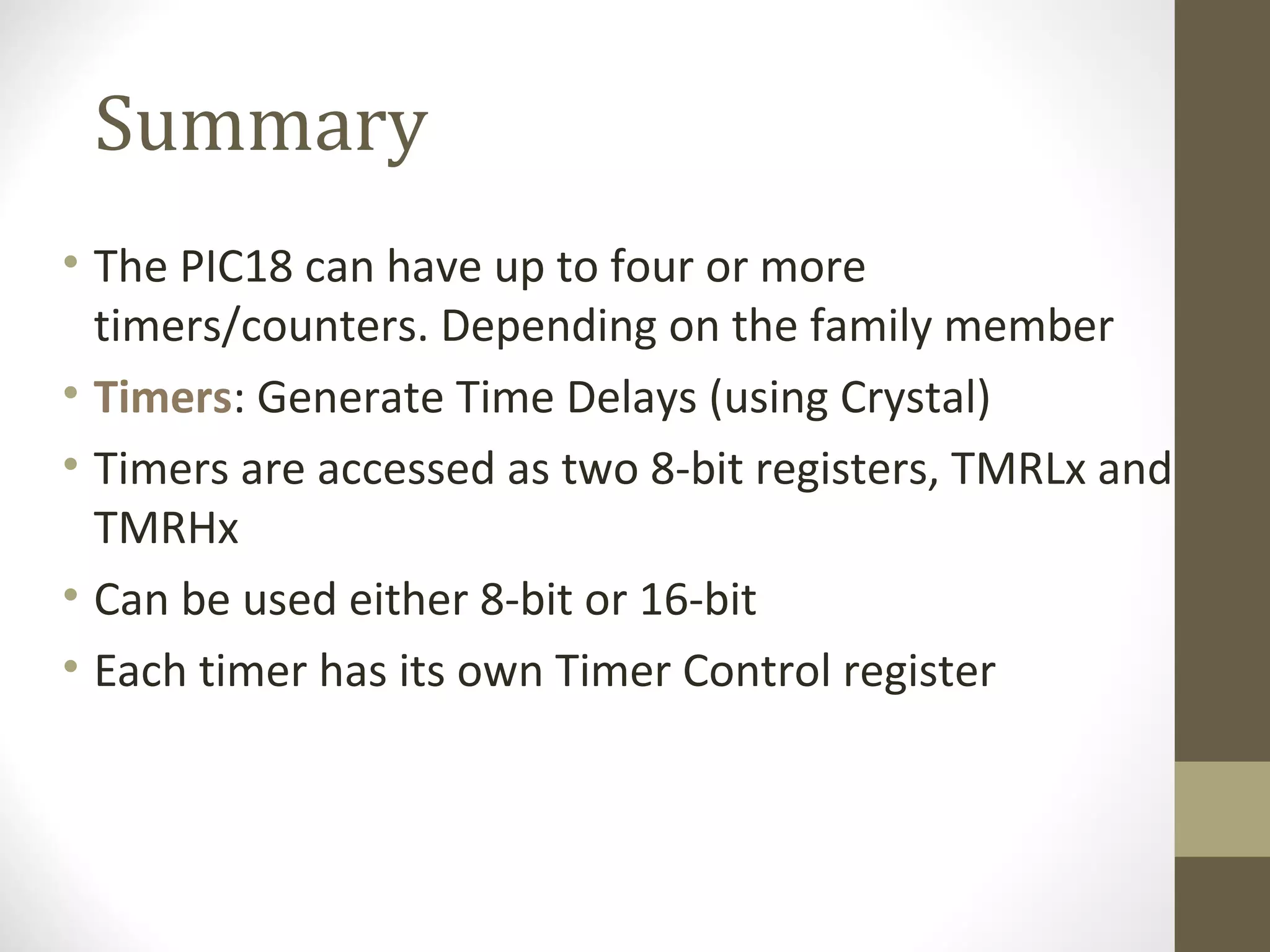 Summary

• The PIC18 can have up to four or more timers/counters. Depending on the family member
• Timers: Generate Time Delays (using Crystal)
• Timers are accessed as two 8-bit registers, TMRLx and TMRHx
• Can be used either 8-bit or 16-bit
• Each timer has its own Timer Control register